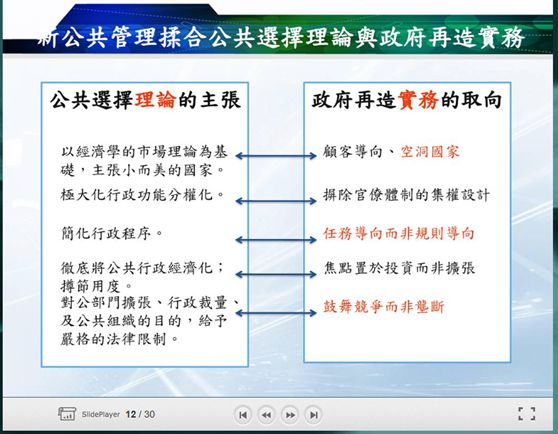 新公共管理揉合公共選擇理論與政府再造實務

公共選擇理論的主張

以經濟學的市場理論為基礎，主張小而美的國家。

極大化行政功能分權化。

簡化行政程序。

徹底將公共行政經濟化；撙節用度。

對公部門擴張、行政裁量、及公共組織的目的，給予嚴格的法律限制。

政府再造實務的取向

顧客導向、空洞國家

摒除官僚體制的集權設計

任務導向而非規則導向

焦點置於投資而非擴張

鼓舞競爭而非壟斷

SlidePlayer 12 / 30